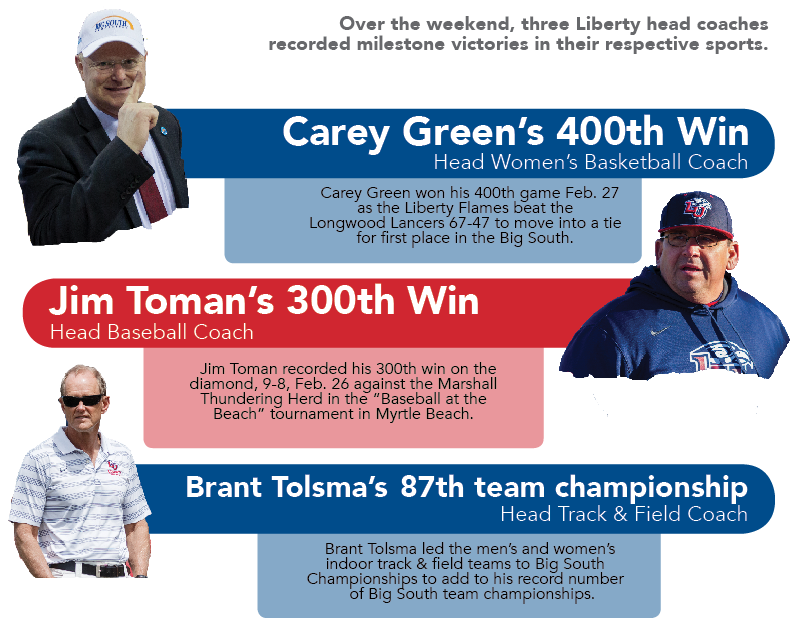 Over the weekend, three Liberty head coaches recorded milestone victories in their respective sports.

BIG SOUTH

Carey Green's 400th Win
Head Women's Basketball Coach

Carey Green won his 400th game Feb. 27 as the Liberty Flames beat the Longwood Lancers 67-47 to move into a tie for first place in the Big South.

LU

Jim Toman's 300th Win
Head Baseball Coach

Jim Toman recorded his 300th win on the diamond, 9-8, Feb. 26 against the Marshall Thundering Herd in the "Baseball at the Beach" tournament in Myrtle Beach.

Brant Tolsma's 87th team championship
Head Track & Field Coach

Brant Tolsma led the men's and women's indoor track & field teams to Big South Championships to add to his record number of Big South team championships.